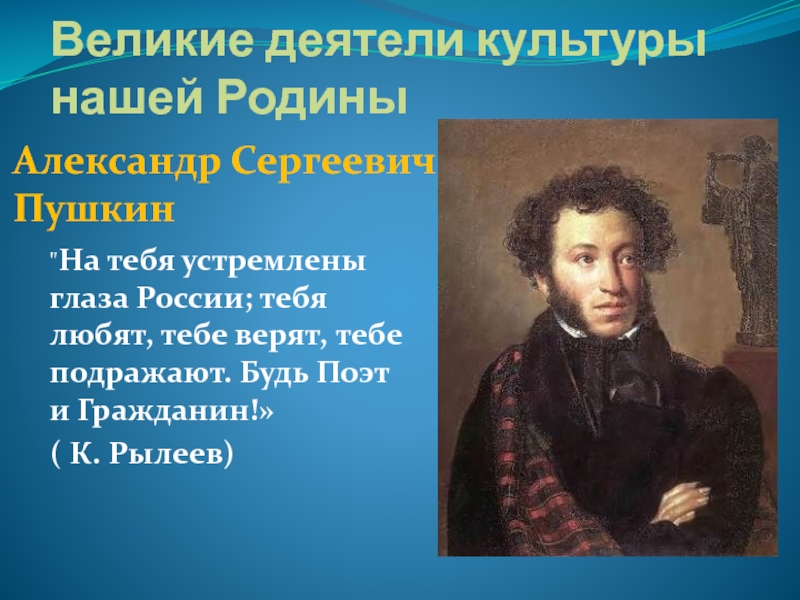 Великие деятели культуры нашей Родины

Александр Сергеевич Пушкин

"На тебя устремлены глаза России; тебя любят, тебе верят, тебе подражают. Будь Поэт и Гражданин!»

( К. Рылеев)